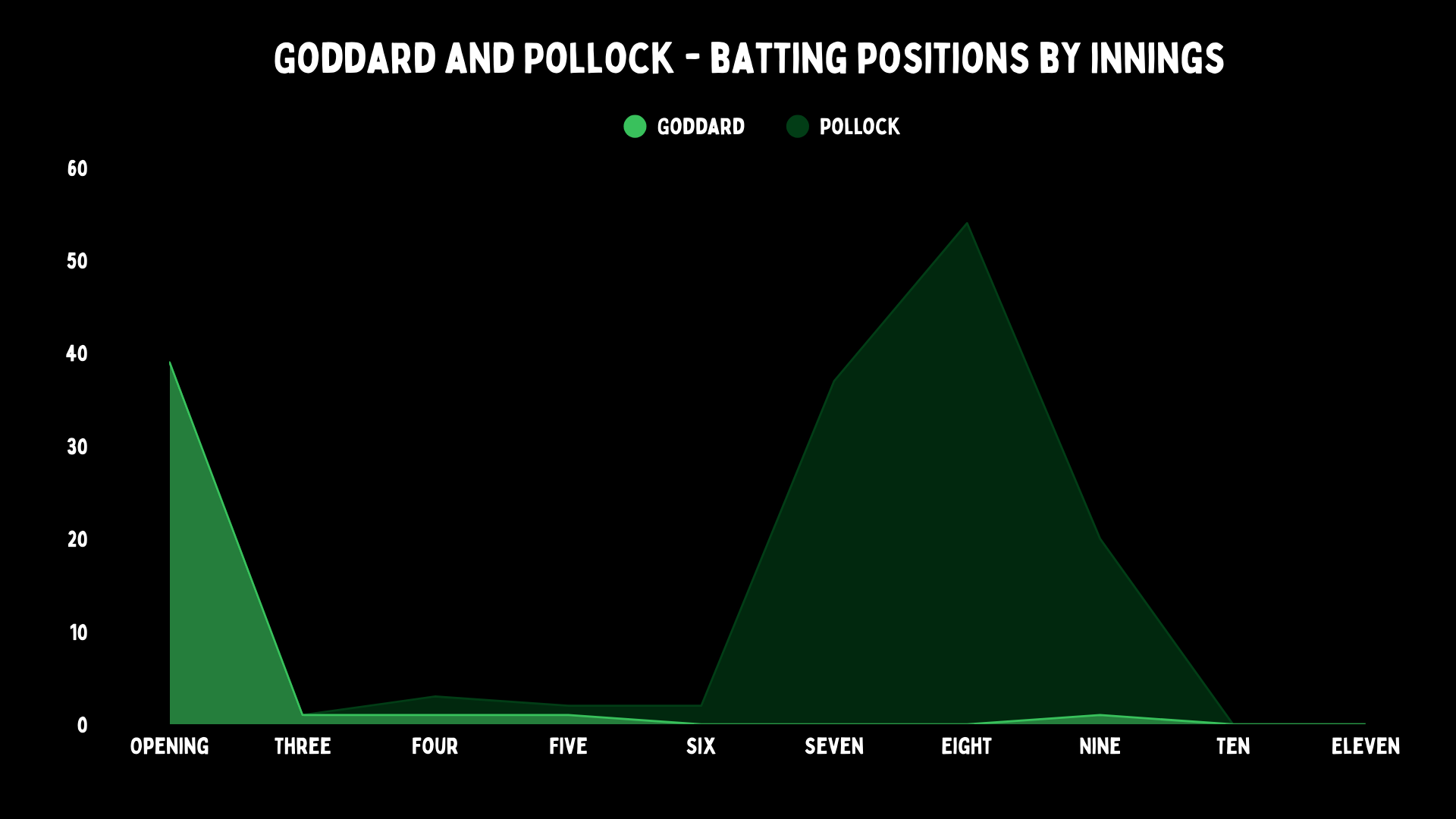 GODDARD AND POLLOCK - BATTING POSITIONS BY INNINGS

GODDARD POLLOCK

60
50
40
30
20
10
0

OPENING THREE FOUR FIVE SIX SEVEN EIGHT NINE TEN ELEVEN